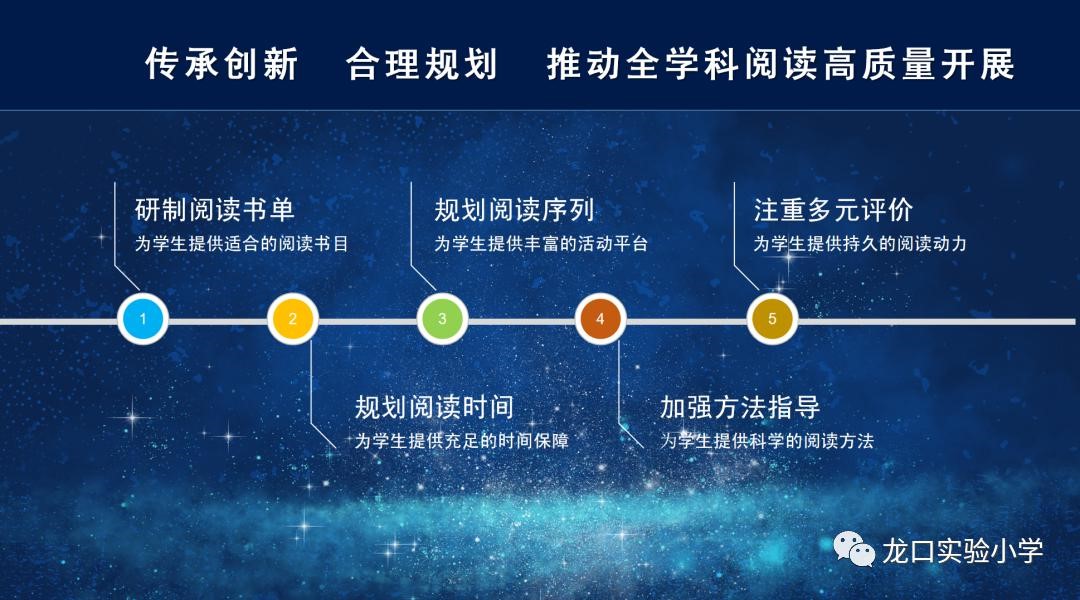 传承创新　合理规划　推动全学科阅读高质量开展

研制阅读书单
为学生提供适合的阅读书目

规划阅读序列
为学生提供丰富的活动平台

注重多元评价
为学生提供持久的阅读动力

1

2

3

4

5

规划阅读时间
为学生提供充足的时间保障

加强方法指导
为学生提供科学的阅读方法

龙口实验小学